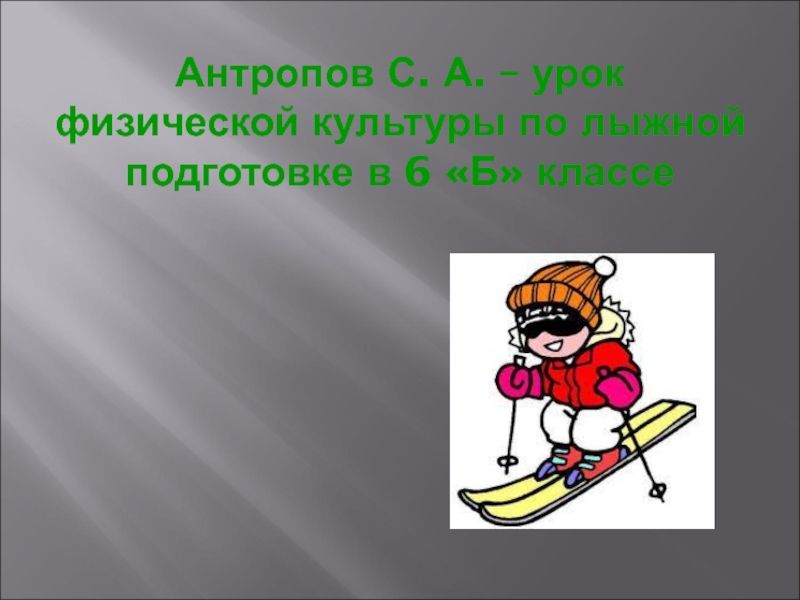 Антропов С. А. – урок физической культуры по лыжной подготовке в 6 «Б» классе